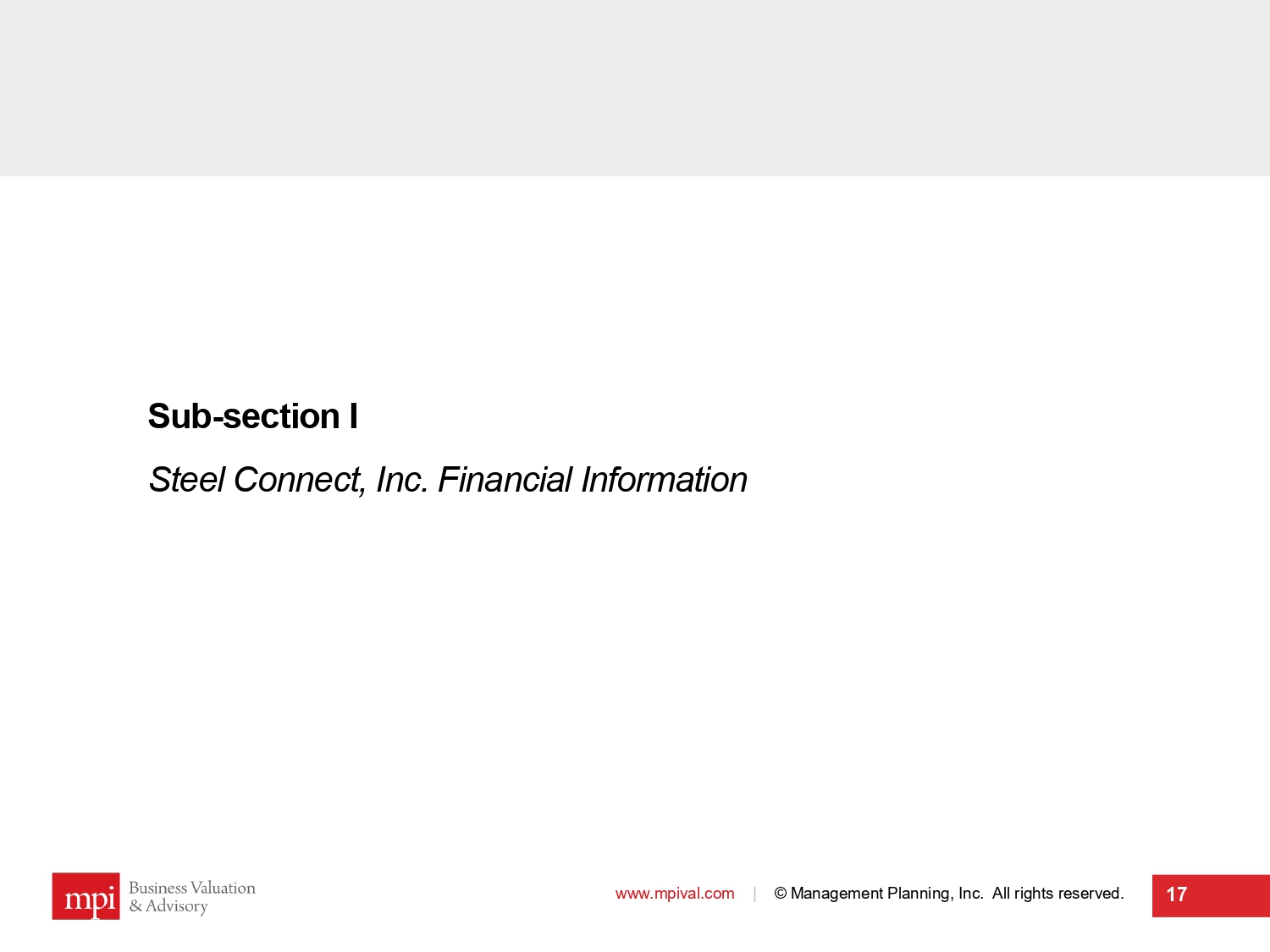 Sub-section I

Steel Connect, Inc. Financial Information

mpi Business Valuation & Advisory

www.mpival.com | © Management Planning, Inc. All rights reserved.

17